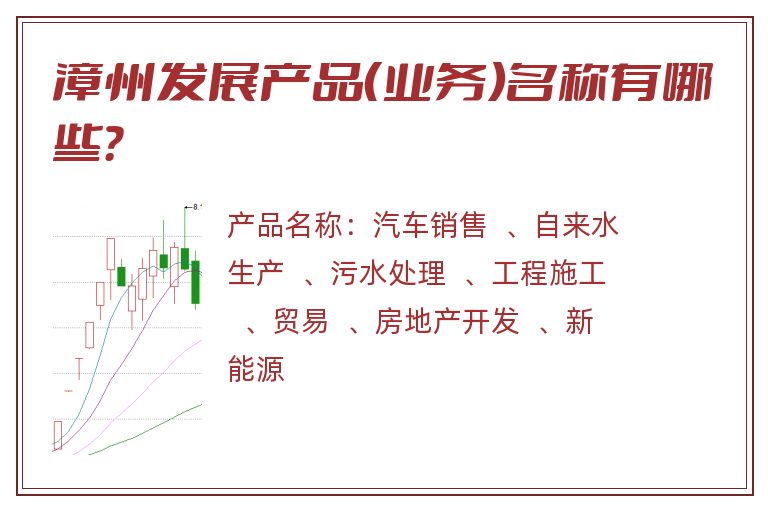 漳州发展产品(业务)名称有哪些?

8.

产品名称：汽车销售 、自来水生产 、污水处理 、工程施工 、贸易 、房地产开发 、新能源